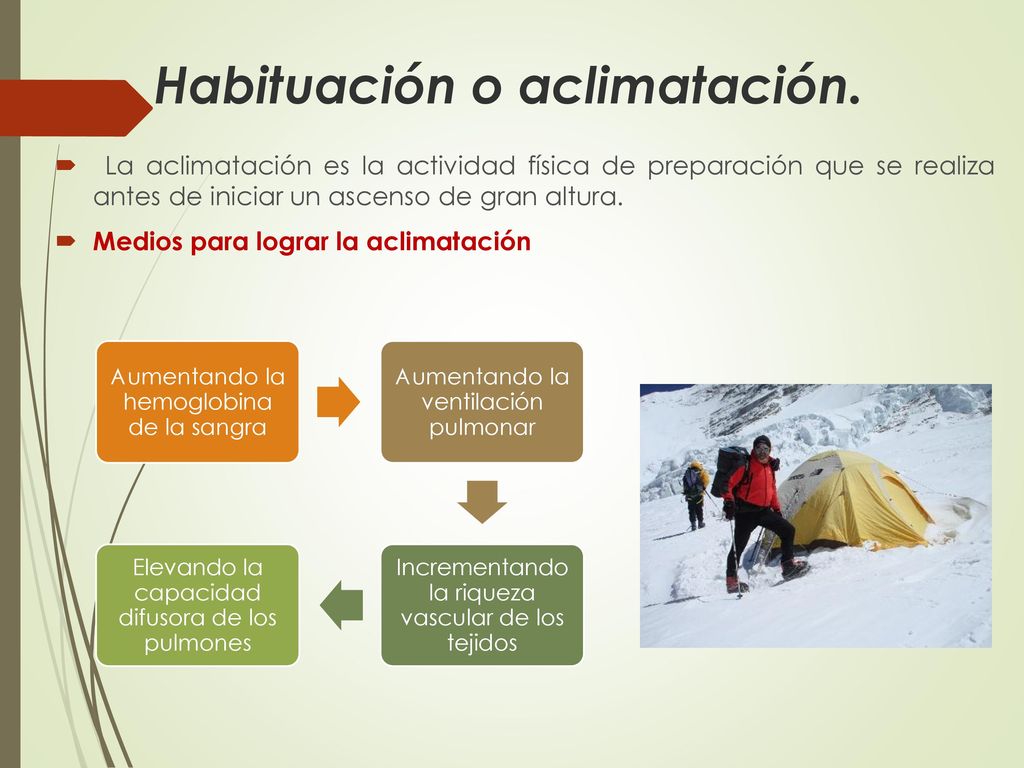 Habituación o aclimatación.

La aclimatación es la actividad física de preparación que se realiza antes de iniciar un ascenso de gran altura.

Medios para lograr la aclimatación

Aumentando la hemoglobina de la sangra

Aumentando la ventilación pulmonar

Incrementando la riqueza vascular de los tejidos

Elevando la capacidad difusora de los pulmones